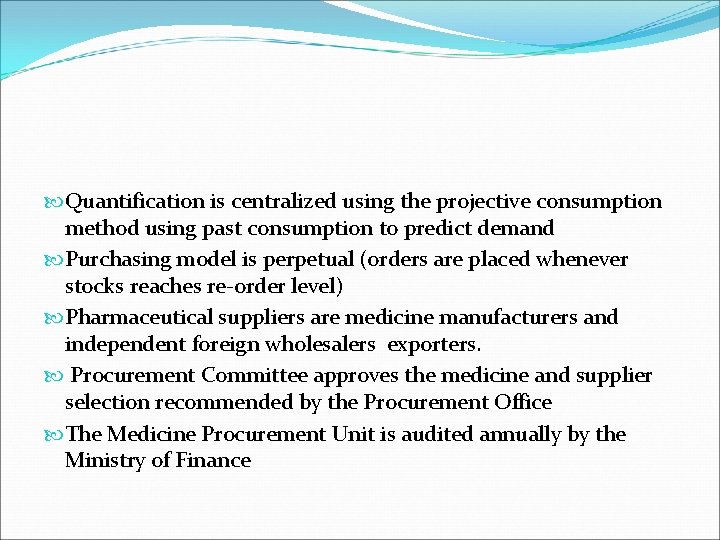 Quantification is centralized using the projective consumption method using past consumption to predict demand

Purchasing model is perpetual (orders are placed whenever stocks reaches re-order level)

Pharmaceutical suppliers are medicine manufacturers and independent foreign wholesalers  exporters.

Procurement Committee approves the medicine and supplier selection recommended by the Procurement Office

The Medicine Procurement Unit is audited annually by the Ministry of Finance